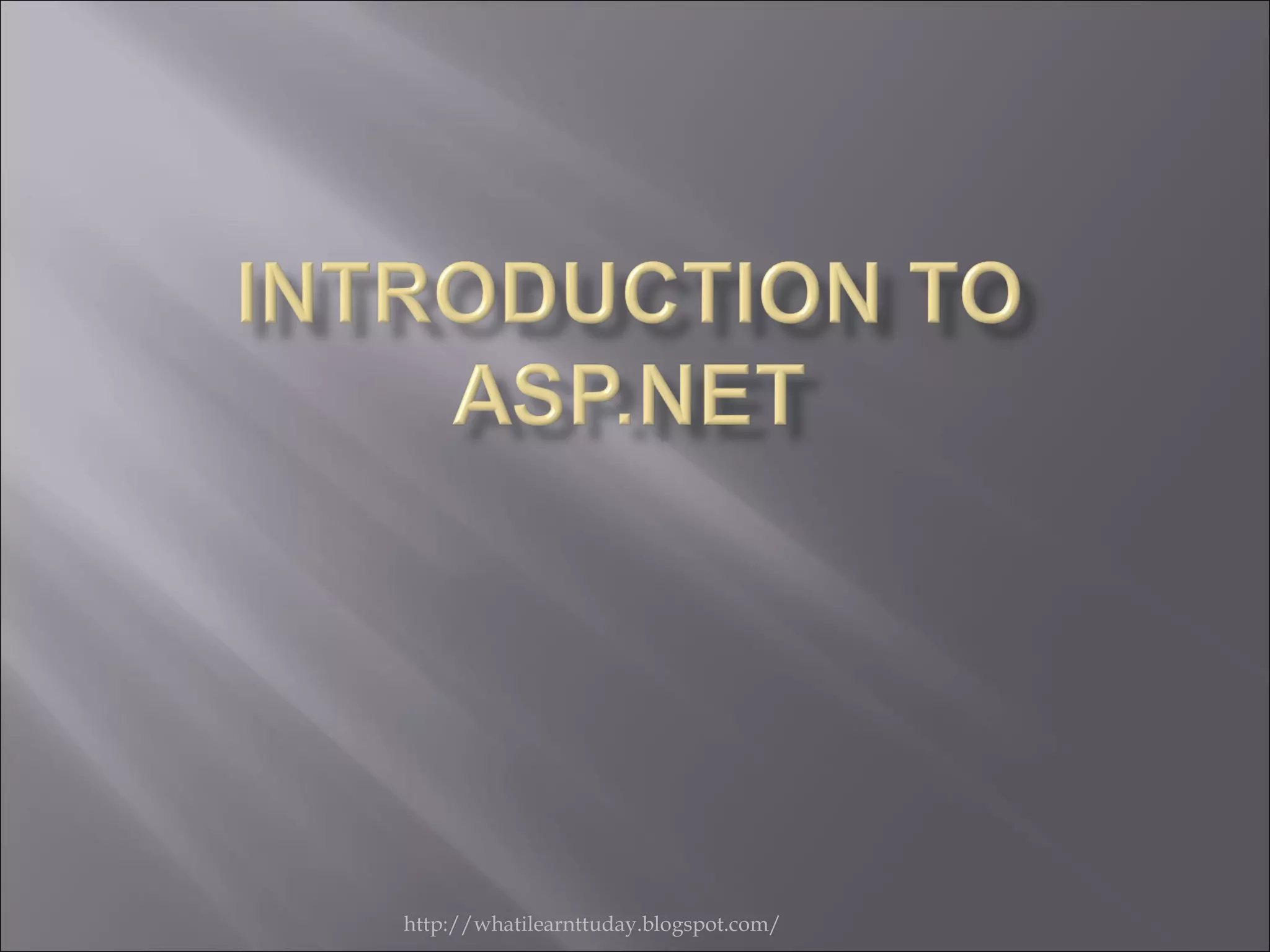 INTRODUCTION TO ASP.NET

http://whatilearnttuday.blogspot.com/